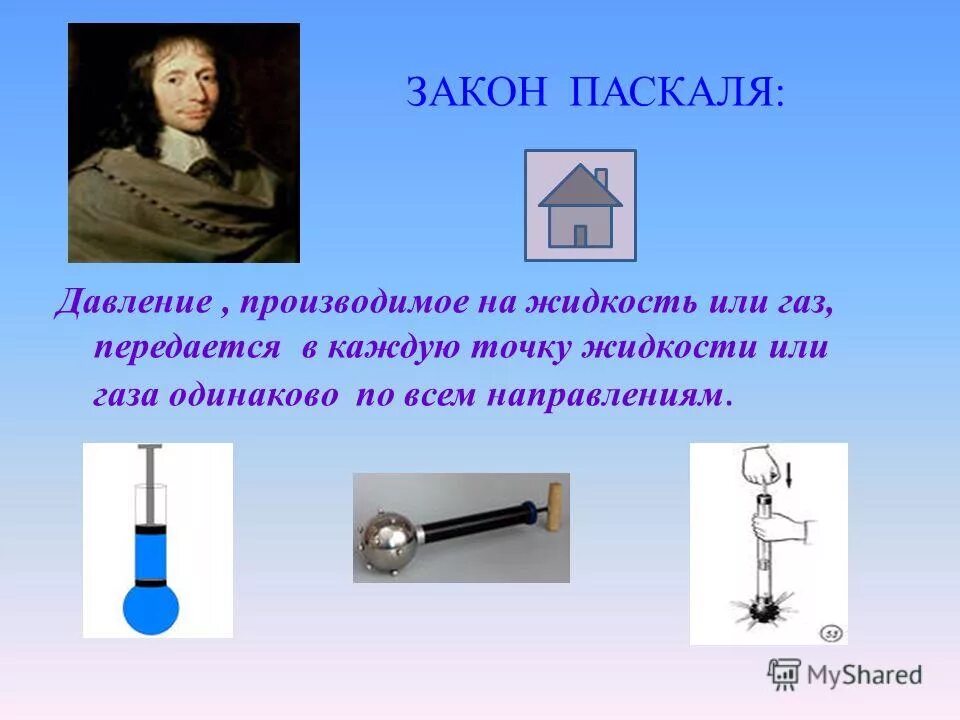 ЗАКОН ПАСКАЛЯ:

Давление , производимое на жидкость или газ, передается в каждую точку жидкости или газа одинаково по всем направлениям.

53

MyShared